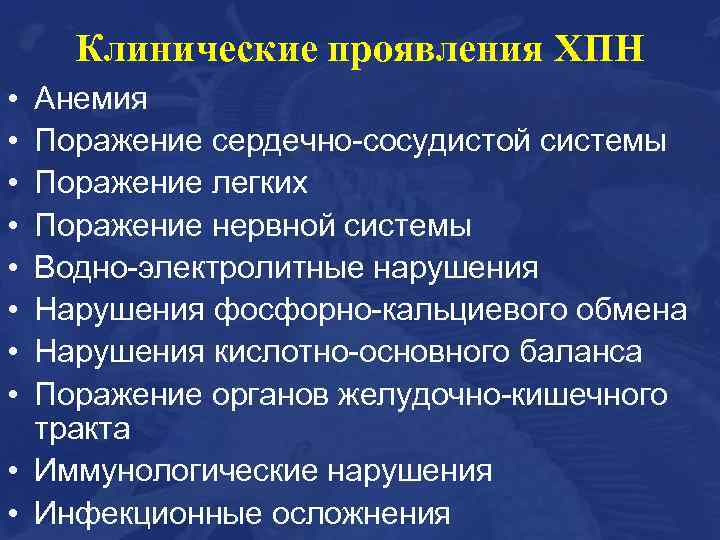 Клинические проявления ХПН

• Анемия
• Поражение сердечно-сосудистой системы
• Поражение легких
• Поражение нервной системы
• Водно-электролитные нарушения
• Нарушения фосфорно-кальциевого обмена
• Нарушения кислотно-основного баланса
• Поражение органов желудочно-кишечного тракта
• Иммунологические нарушения
• Инфекционные осложнения